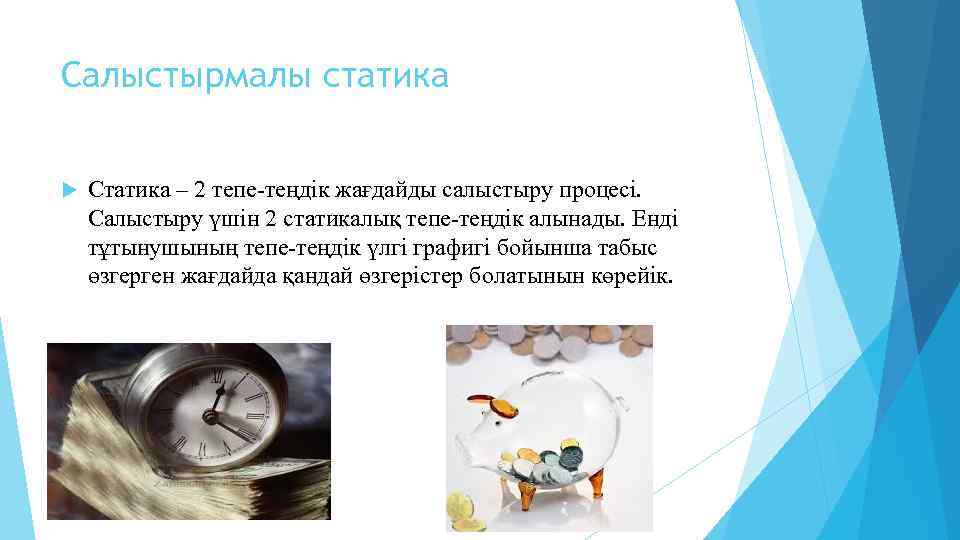 Салыстырмалы статика

Статика – 2 тепе-теңдік жағдайды салыстыру процесі. Салыстыру үшін 2 статикалық тепе-теңдік алынады. Енді тұтынушының тепе-теңдік үлгі графигі бойынша табыс өзгерген жағдайда қандай өзгерістер болатынын көрейік.